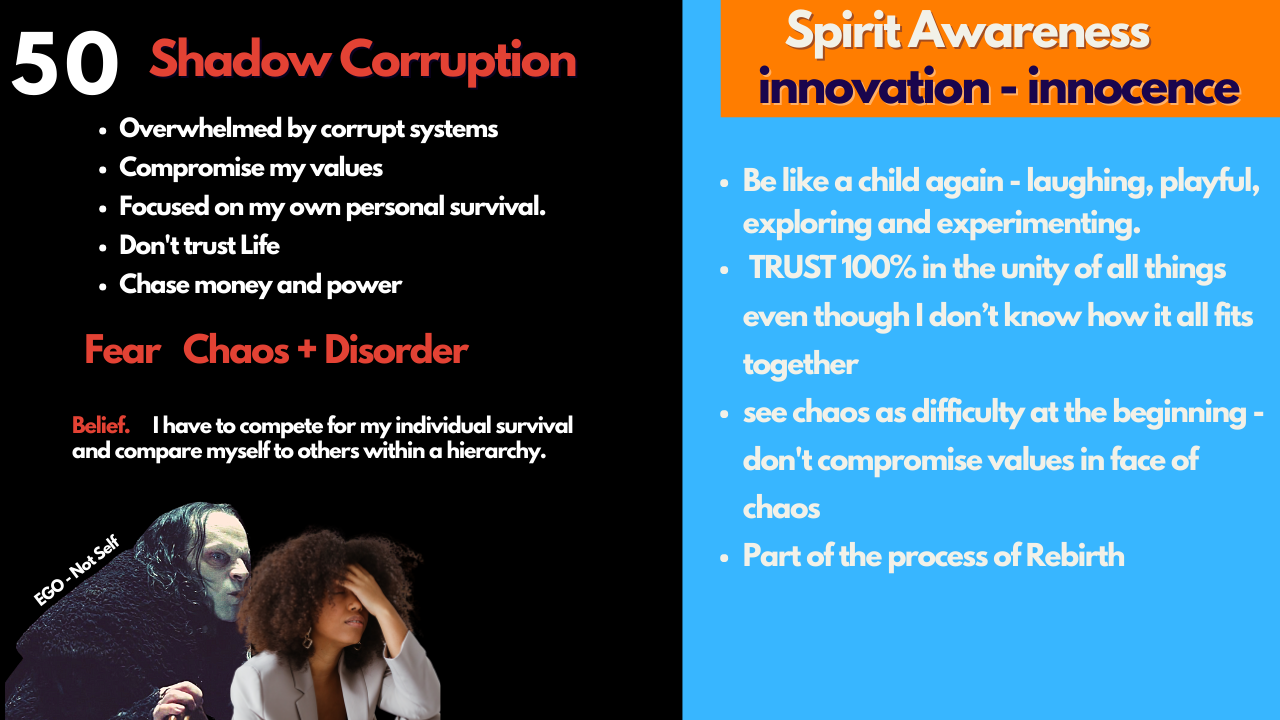 50 Shadow Corruption

- Overwhelmed by corrupt systems
- Compromise my values
- Focused on my own personal survival.
- Don't trust Life
- Chase money and power

Fear Chaos + Disorder

Belief. I have to compete for my individual survival and compare myself to others within a hierarchy.

EGO - Not Self

Spirit Awareness
innovation - innocence

- Be like a child again - laughing, playful, exploring and experimenting.
- TRUST 100% in the unity of all things even though I don't know how it all fits together
- see chaos as difficulty at the beginning - don't compromise values in face of chaos
- Part of the process of Rebirth